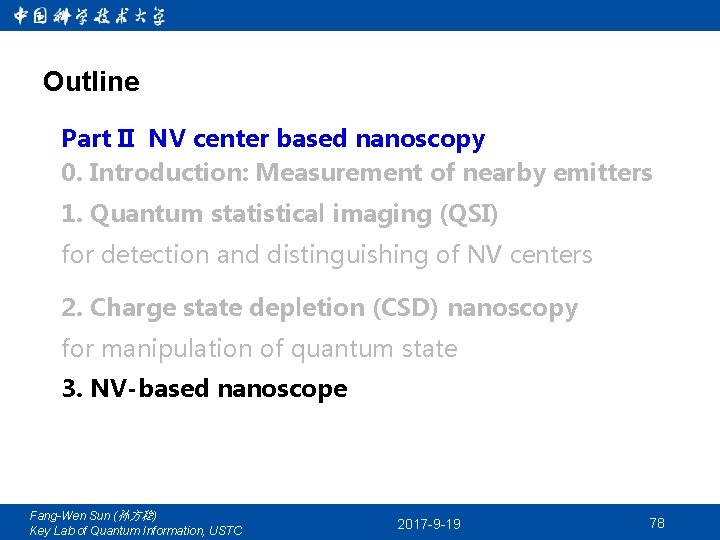 中国科学技术大学

Outline

Part Ⅱ NV center based nanoscopy
0. Introduction: Measurement of nearby emitters
1. Quantum statistical imaging (QSI)
for detection and distinguishing of NV centers

2. Charge state depletion (CSD) nanoscopy
for manipulation of quantum state
3. NV-based nanoscope

Fang-Wen Sun (孙方稳)
Key Lab of Quantum Information, USTC
2017-9-19
78